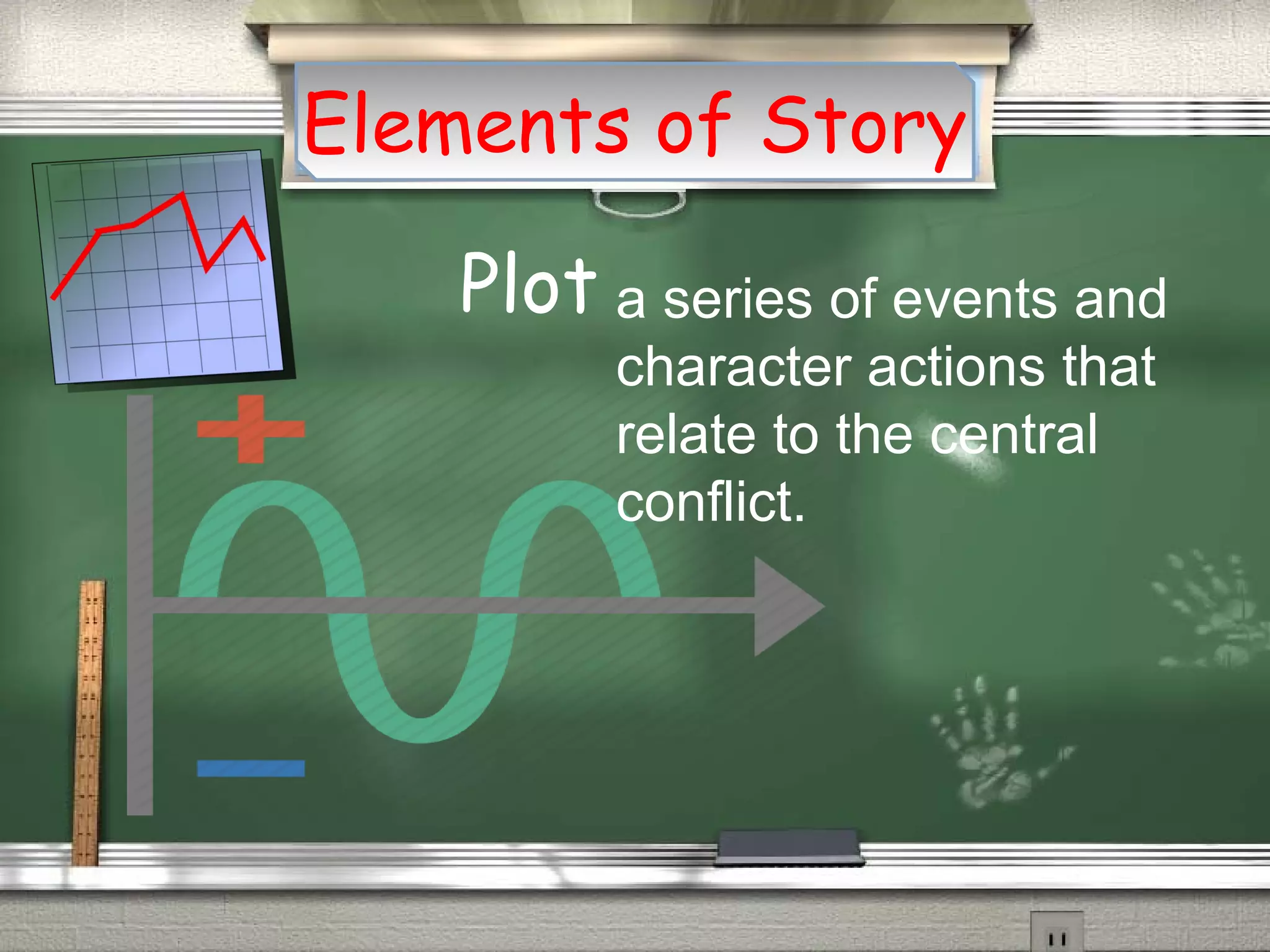 Elements of Story

Plot a series of events and character actions that relate to the central conflict.